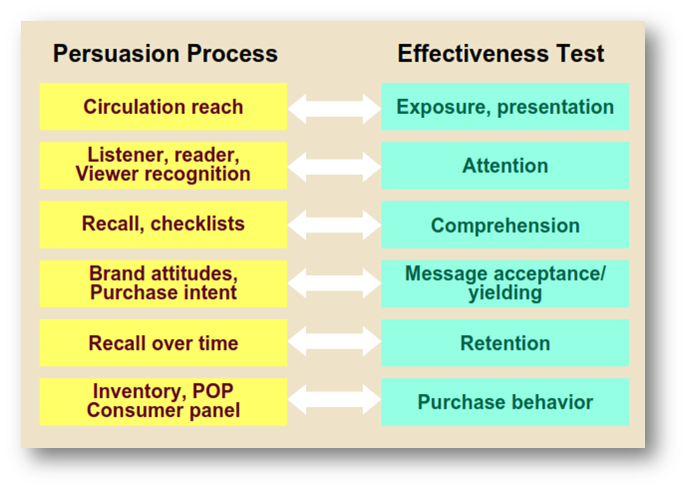 | Persuasion Process | Effectiveness Test |
|---|---|
| Circulation reach | Exposure, presentation |
| Listener, reader, Viewer recognition | Attention |
| Recall, checklists | Comprehension |
| Brand attitudes, Purchase intent | Message acceptance/ yielding |
| Recall over time | Retention |
| Inventory, POP Consumer panel | Purchase behavior |